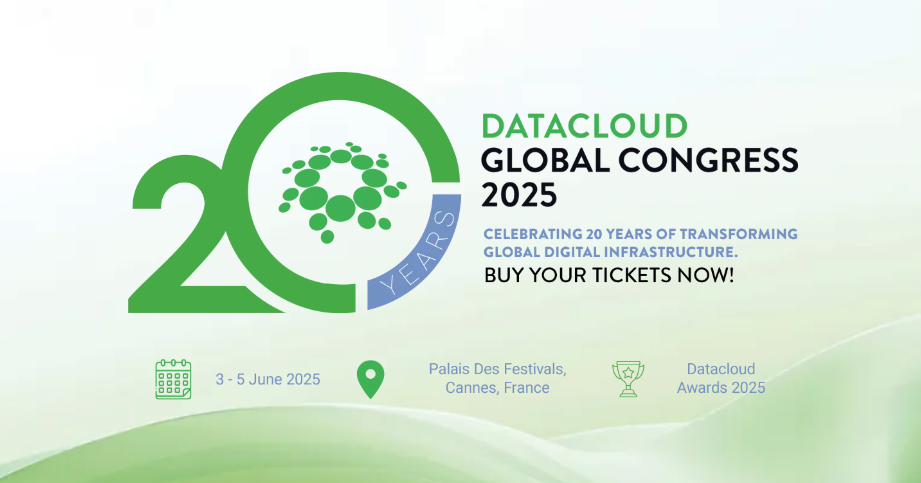 20 YEARS

DATACLOUD
GLOBAL CONGRESS
2025

CELEBRATING 20 YEARS OF TRANSFORMING GLOBAL DIGITAL INFRASTRUCTURE.
BUY YOUR TICKETS NOW!

3 - 5 June 2025

Palais Des Festivals, Cannes, France

Datacloud Awards 2025